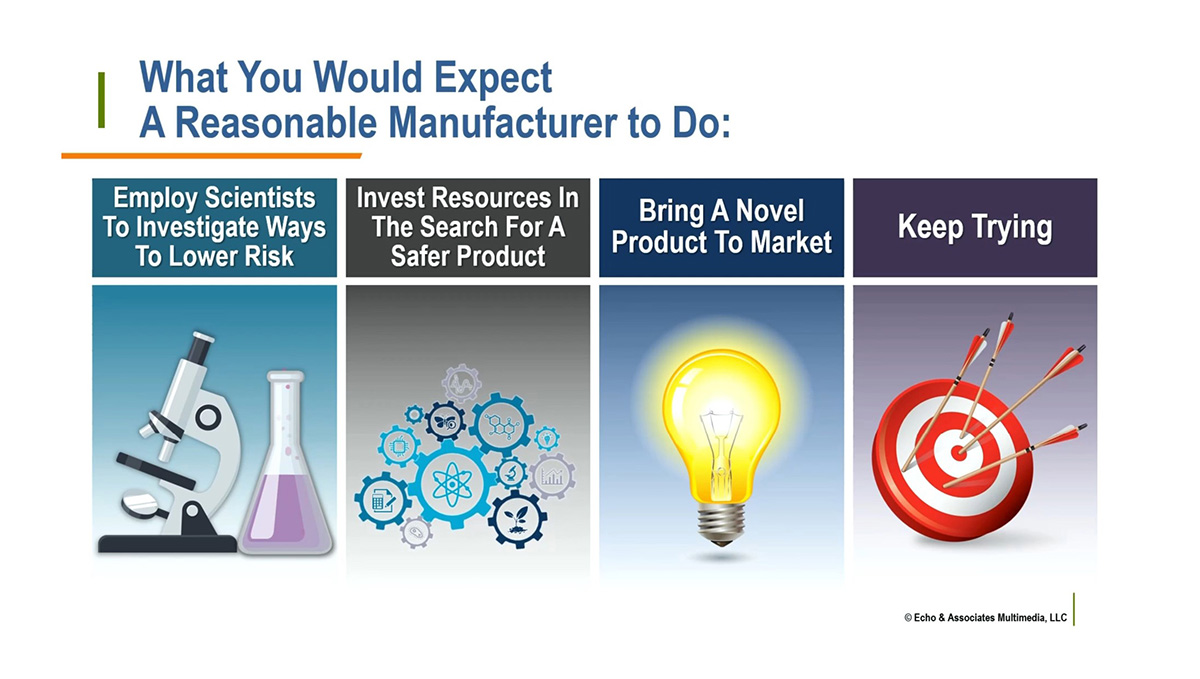 What You Would Expect
A Reasonable Manufacturer to Do:

Employ Scientists To Investigate Ways To Lower Risk

Invest Resources In The Search For A Safer Product

Bring A Novel Product To Market

Keep Trying

© Echo & Associates Multimedia, LLC